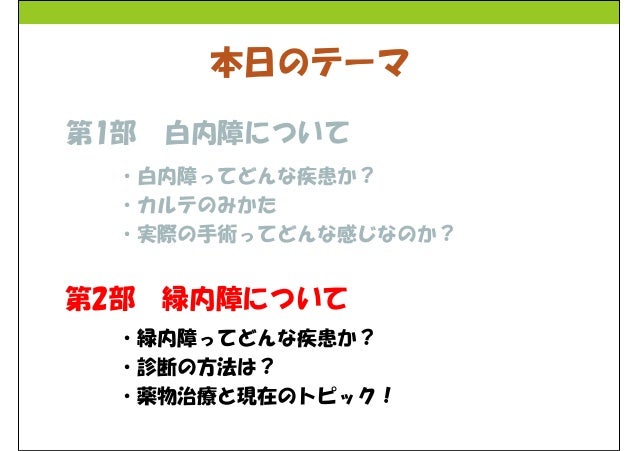 本日のテーマ

第1部　白内障について

・白内障ってどんな疾患か？
・カルテのみかた
・実際の手術ってどんな感じなのか？

第2部　緑内障について

・緑内障ってどんな疾患か？
・診断の方法は？
・薬物治療と現在のトピック！